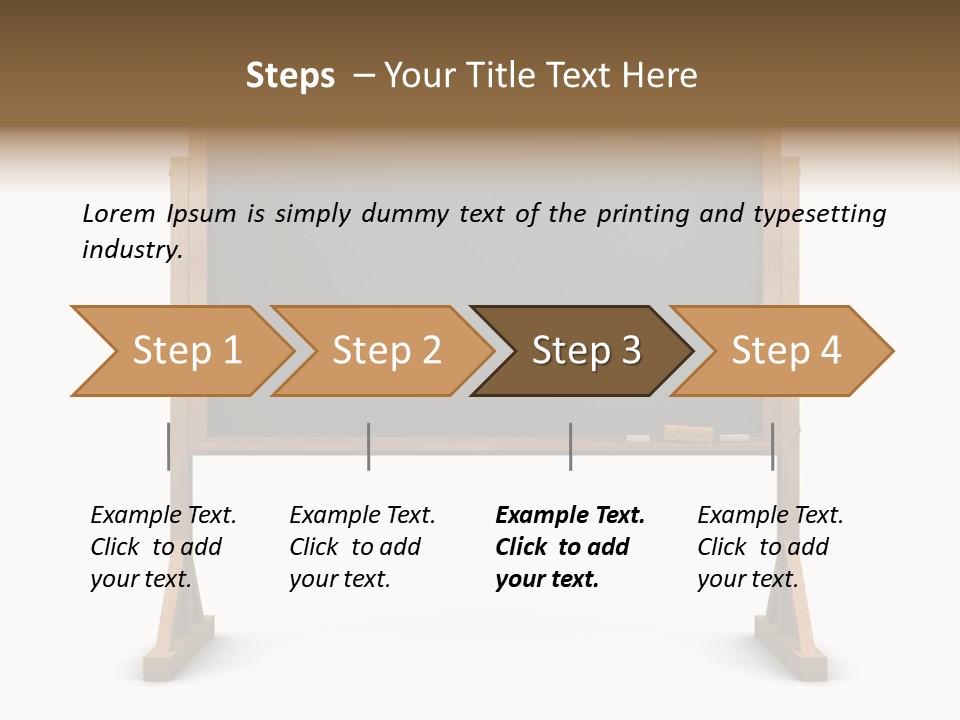 Steps – Your Title Text Here

Lorem Ipsum is simply dummy text of the printing and typesetting industry.

Step 1

Step 2

Step 3

Step 4

Example Text. Click to add your text.

Example Text. Click to add your text.

Example Text. Click to add your text.

Example Text. Click to add your text.